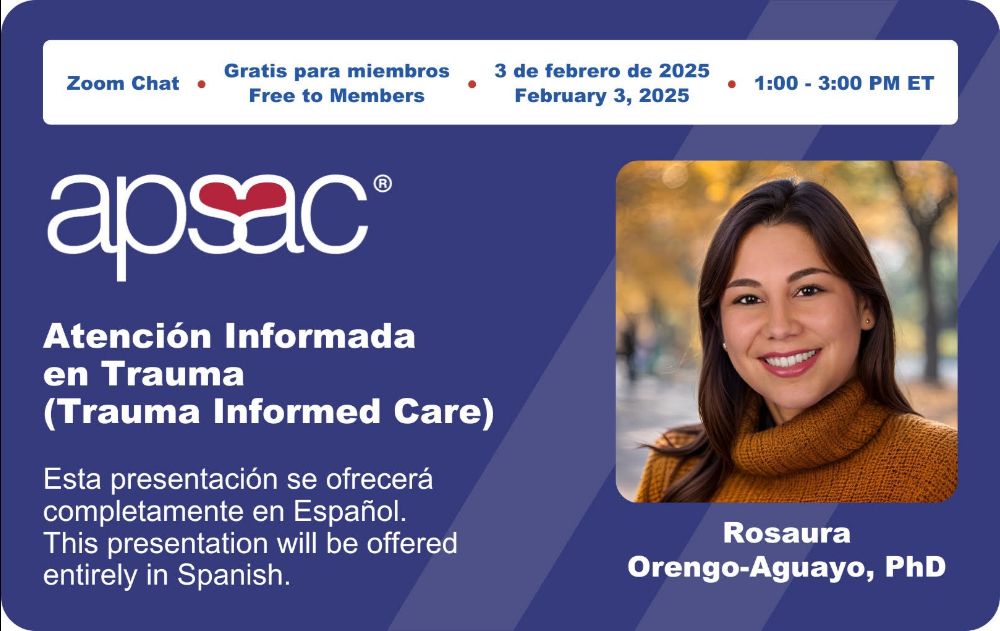 Zoom Chat • Gratis para miembros Free to Members • 3 de febrero de 2025 February 3, 2025 • 1:00 - 3:00 PM ET

apsac®

Atención Informada en Trauma (Trauma Informed Care)

Esta presentación se ofrecerá completamente en Español. This presentation will be offered entirely in Spanish.

Rosaura Orengo-Aguayo, PhD